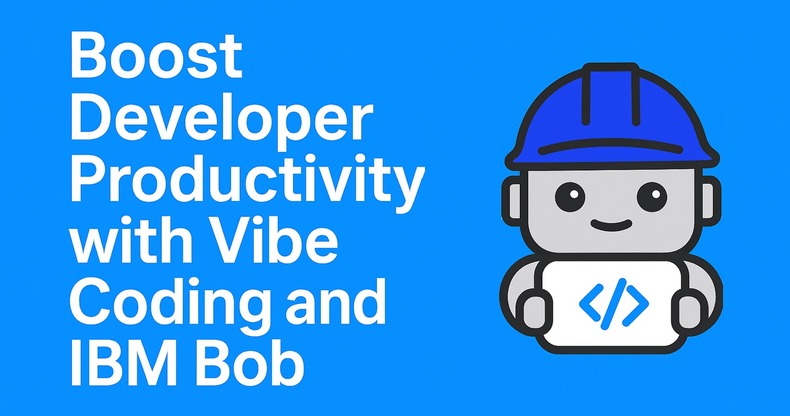 Boost Developer Productivity with Vibe Coding and IBM Bob

</>